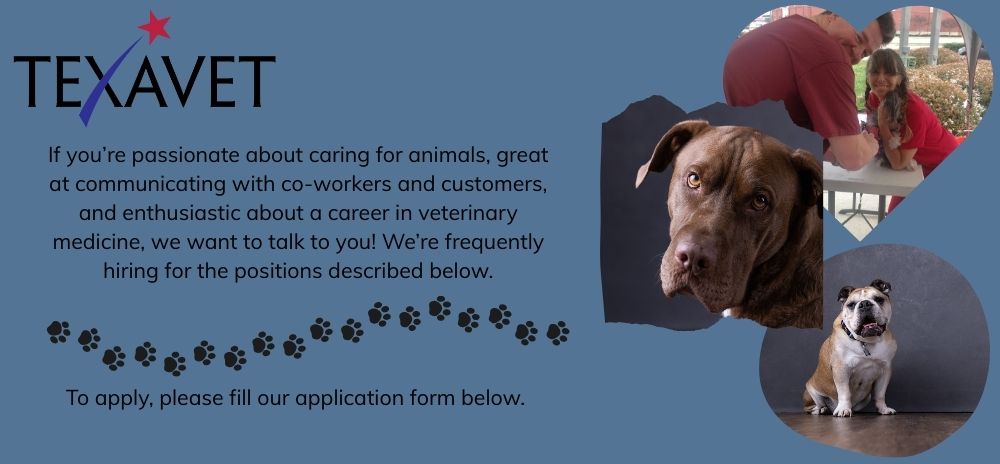 TEXAVET

If you're passionate about caring for animals, great at communicating with co-workers and customers, and enthusiastic about a career in veterinary medicine, we want to talk to you! We're frequently hiring for the positions described below.

To apply, please fill our application form below.